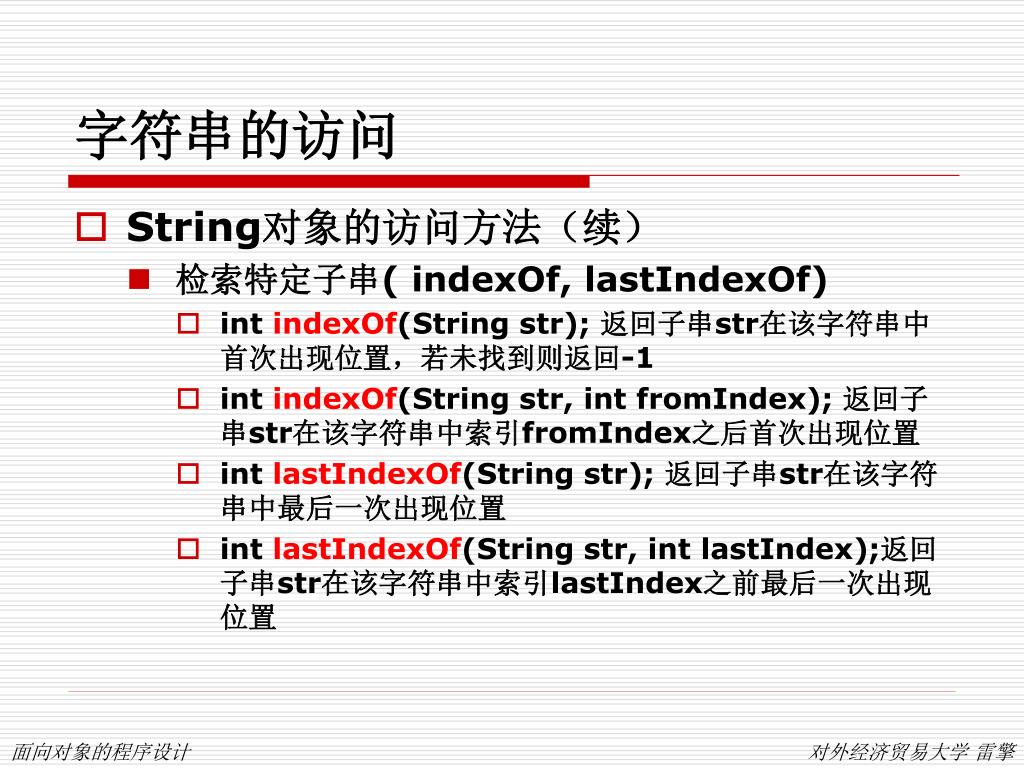 字符串的访问

String对象的访问方法（续）

检索特定子串( indexOf, lastIndexOf)

int indexOf(String str); 返回子串str在该字符串中首次出现位置，若未找到则返回-1

int indexOf(String str, int fromIndex); 返回子串str在该字符串中索引fromIndex之后首次出现位置

int lastIndexOf(String str); 返回子串str在该字符串中最后一次出现位置

int lastIndexOf(String str, int lastIndex);返回子串str在该字符串中索引lastIndex之前最后一次出现位置

面向对象的程序设计

对外经济贸易大学 雷擎